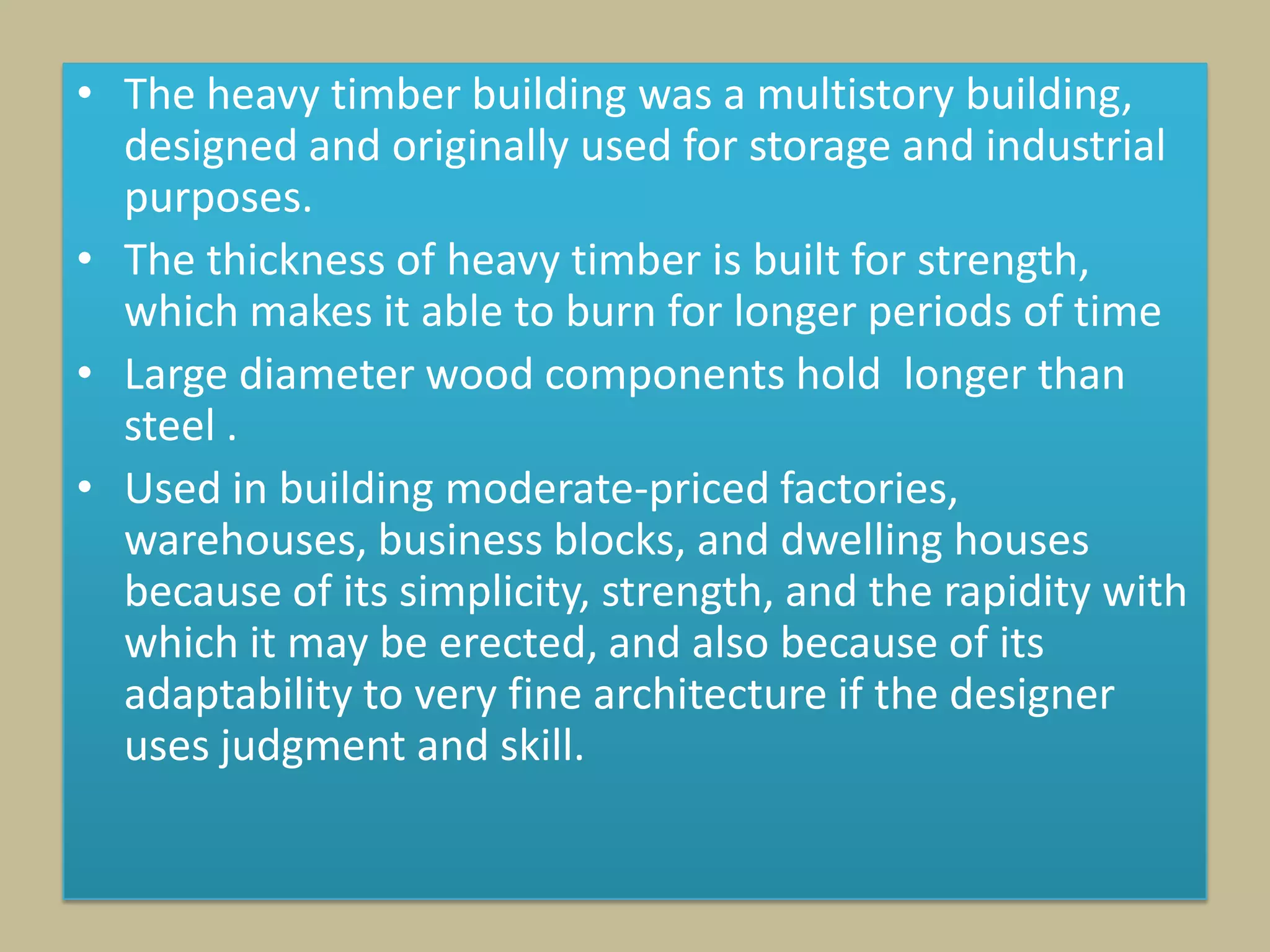 • The heavy timber building was a multistory building, designed and originally used for storage and industrial purposes.

• The thickness of heavy timber is built for strength, which makes it able to burn for longer periods of time

• Large diameter wood components hold  longer than steel .

• Used in building moderate-priced factories, warehouses, business blocks, and dwelling houses because of its simplicity, strength, and the rapidity with which it may be erected, and also because of its adaptability to very fine architecture if the designer uses judgment and skill.